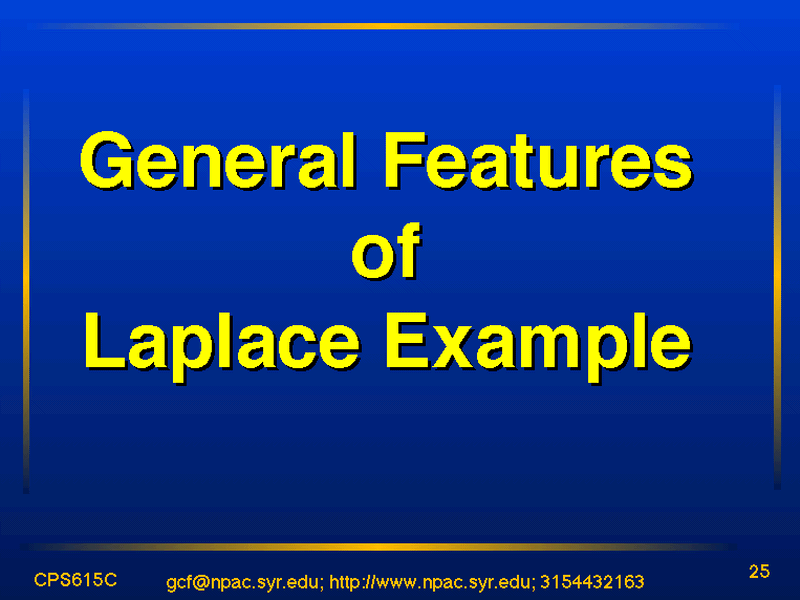 General Features of Laplace Example

CPS615C gcf@npac.syr.edu; http://www.npac.syr.edu; 3154432163 25